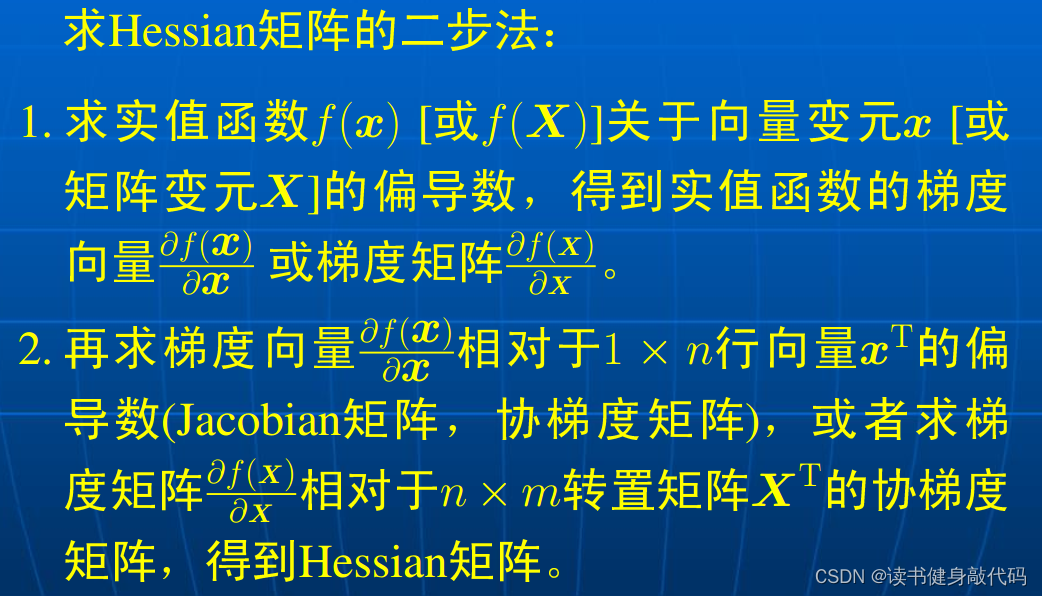 求Hessian矩阵的二步法：

1. 求实值函数$f(\boldsymbol{x})$ [或$f(\boldsymbol{X})$]关于向量变元$\boldsymbol{x}$ [或矩阵变元$\boldsymbol{X}$]的偏导数，得到实值函数的梯度向量$\frac{\partial f(\boldsymbol{x})}{\partial \boldsymbol{x}}$ 或梯度矩阵$\frac{\partial f(\boldsymbol{X})}{\partial \boldsymbol{X}}$。

2. 再求梯度向量$\frac{\partial f(\boldsymbol{x})}{\partial \boldsymbol{x}}$相对于$1 \times n$行向量$\boldsymbol{x}^{\mathrm{T}}$的偏导数(Jacobian矩阵，协梯度矩阵)，或者求梯度矩阵$\frac{\partial f(\boldsymbol{X})}{\partial \boldsymbol{X}}$相对于$n \times m$转置矩阵$\boldsymbol{X}^{\mathrm{T}}$的协梯度矩阵，得到Hessian矩阵。

CSDN @读书健身敲代码